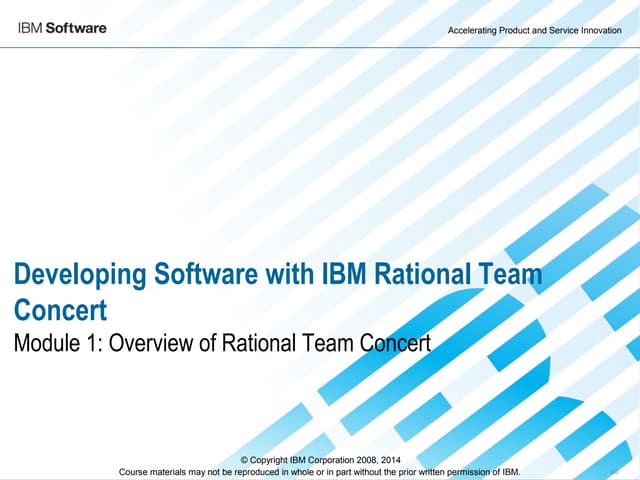 IBM Software

Accelerating Product and Service Innovation

Developing Software with IBM Rational Team Concert

Module 1: Overview of Rational Team Concert

© Copyright IBM Corporation 2008, 2014
Course materials may not be reproduced in whole or in part without the prior written permission of IBM.